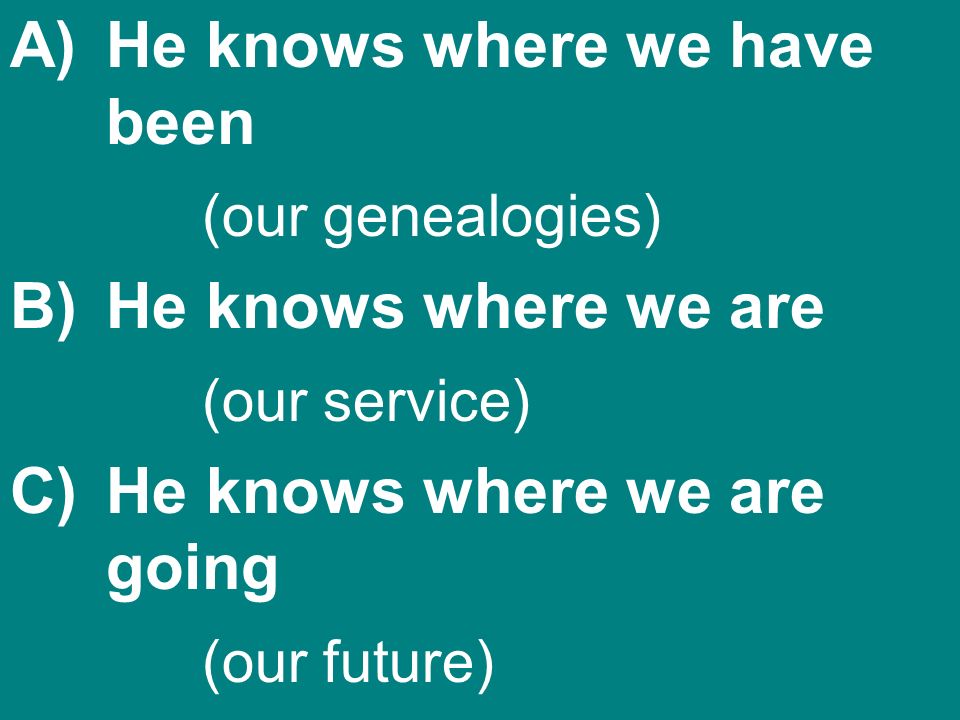 A) He knows where we have been

(our genealogies)

B) He knows where we are

(our service)

C) He knows where we are going

(our future)